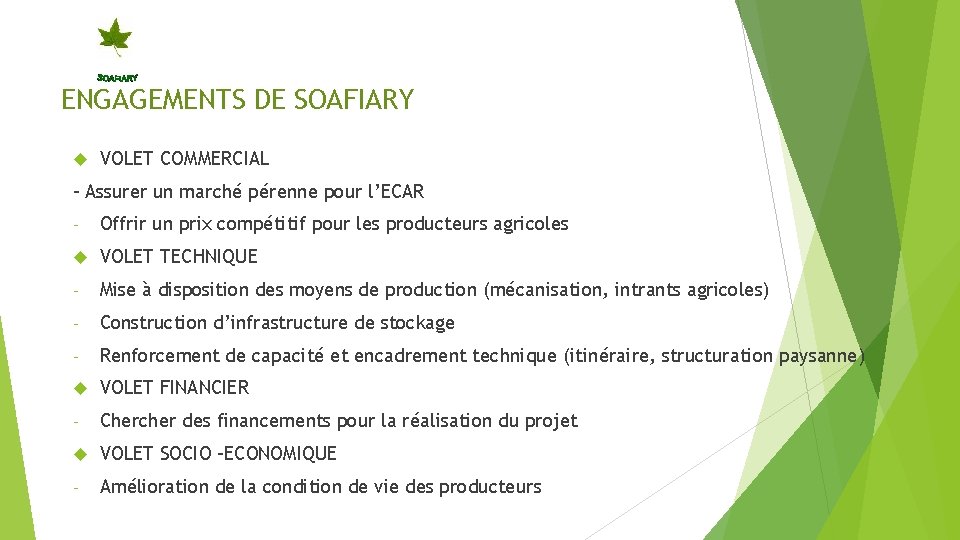 SOAFIARY

ENGAGEMENTS DE SOAFIARY

VOLET COMMERCIAL

- Assurer un marché pérenne pour l'ECAR

- Offrir un prix compétitif pour les producteurs agricoles

VOLET TECHNIQUE

- Mise à disposition des moyens de production (mécanisation, intrants agricoles)

- Construction d'infrastructure de stockage

- Renforcement de capacité et encadrement technique (itinéraire, structuration paysanne)

VOLET FINANCIER

- Chercher des financements pour la réalisation du projet

VOLET SOCIO -ECONOMIQUE

- Amélioration de la condition de vie des producteurs